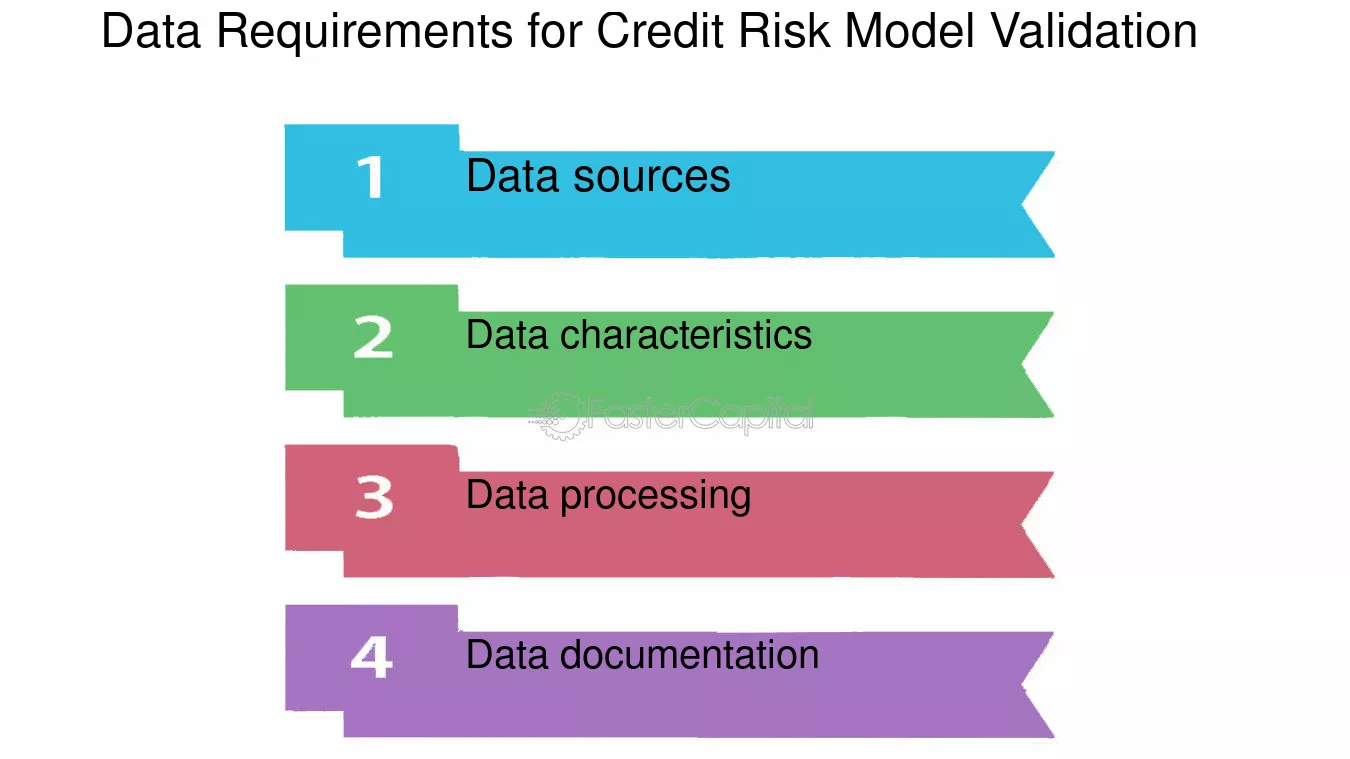 Data Requirements for Credit Risk Model Validation

1 Data sources

2 Data characteristics

FasterCapital

3 Data processing

4 Data documentation